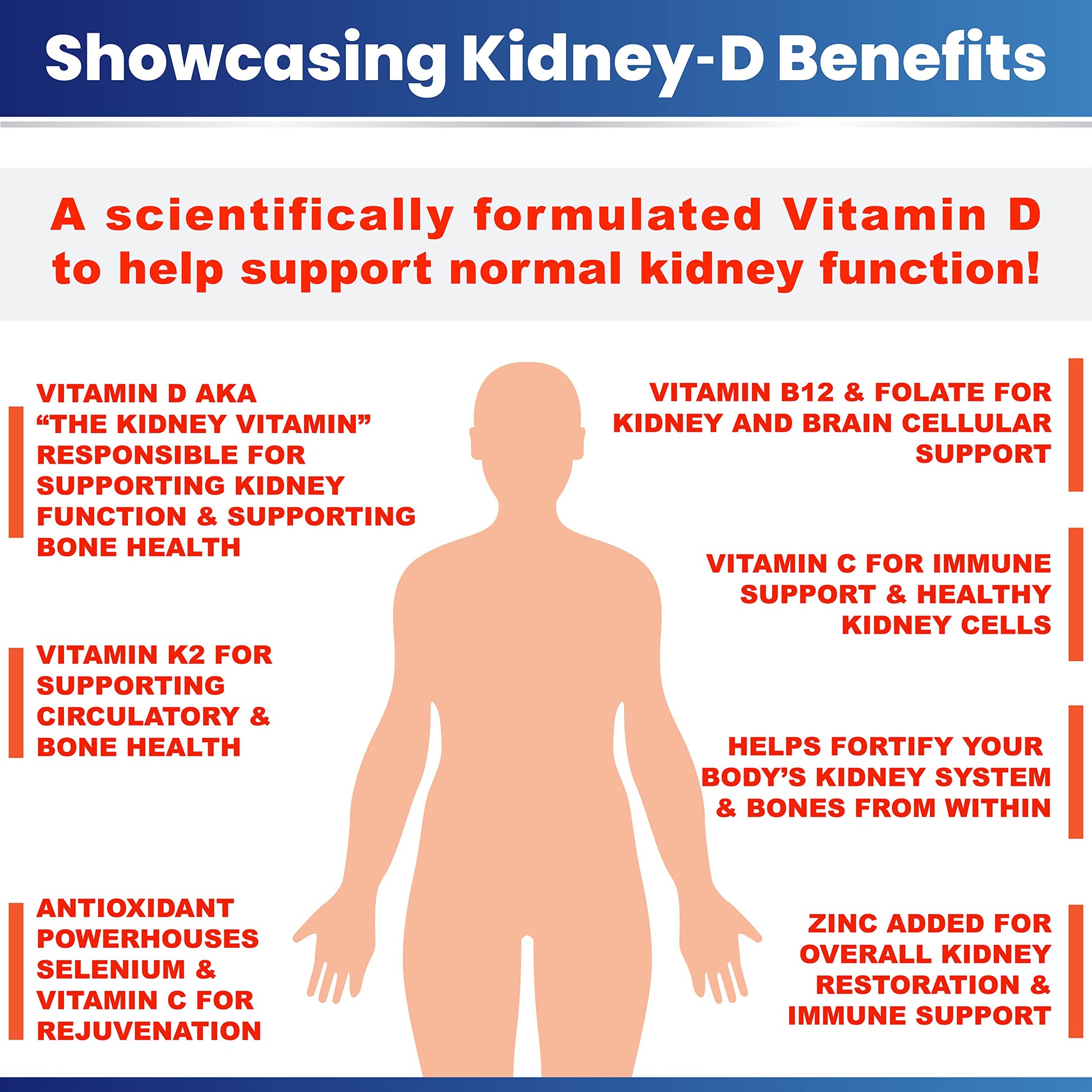 Showcasing Kidney-D Benefits

A scientifically formulated Vitamin D to help support normal kidney function!

VITAMIN D AKA "THE KIDNEY VITAMIN" RESPONSIBLE FOR SUPPORTING KIDNEY FUNCTION & SUPPORTING BONE HEALTH

VITAMIN K2 FOR SUPPORTING CIRCULATORY & BONE HEALTH

ANTIOXIDANT POWERHOUSES SELENIUM & VITAMIN C FOR REJUVENATION

VITAMIN B12 & FOLATE FOR KIDNEY AND BRAIN CELLULAR SUPPORT

VITAMIN C FOR IMMUNE SUPPORT & HEALTHY KIDNEY CELLS

HELPS FORTIFY YOUR BODY'S KIDNEY SYSTEM & BONES FROM WITHIN

ZINC ADDED FOR OVERALL KIDNEY RESTORATION & IMMUNE SUPPORT